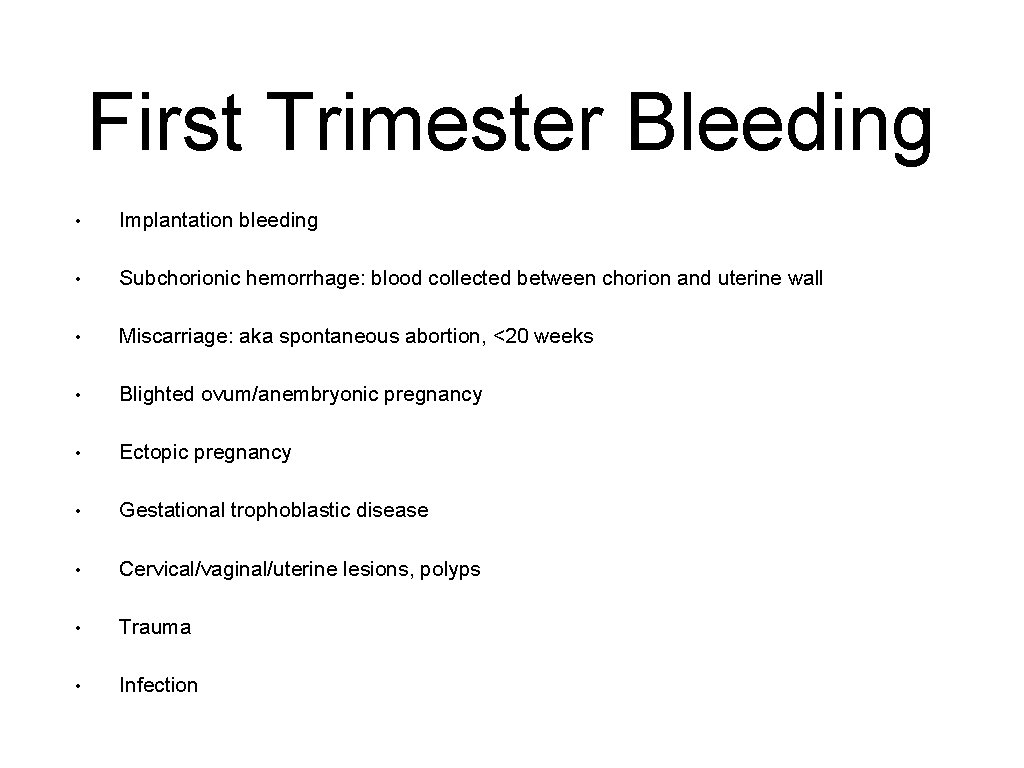 First Trimester Bleeding

• Implantation bleeding
• Subchorionic hemorrhage: blood collected between chorion and uterine wall
• Miscarriage: aka spontaneous abortion, <20 weeks
• Blighted ovum/anembryonic pregnancy
• Ectopic pregnancy
• Gestational trophoblastic disease
• Cervical/vaginal/uterine lesions, polyps
• Trauma
• Infection